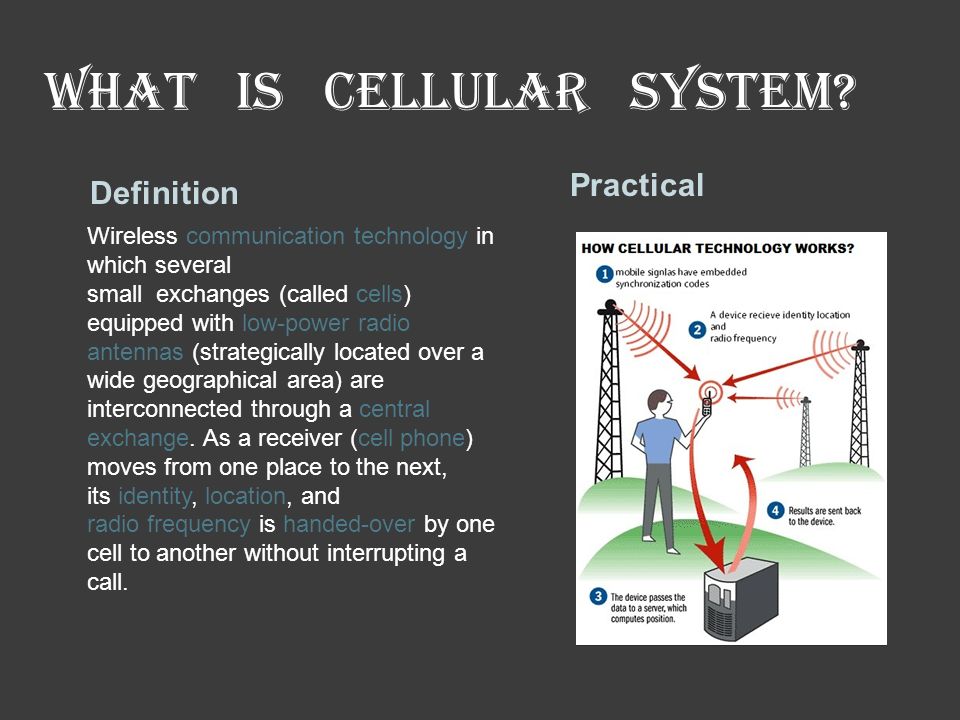 WHAT IS CELLULAR SYSTEM?

Definition

Wireless communication technology in which several small exchanges (called cells) equipped with low-power radio antennas (strategically located over a wide geographical area) are interconnected through a central exchange. As a receiver (cell phone) moves from one place to the next, its identity, location, and radio frequency is handed-over by one cell to another without interrupting a call.

Practical

HOW CELLULAR TECHNOLOGY WORKS?

1 mobile signlas have embedded synchronization codes

2 A device recieve identity location and radio frequency

3 The device passes the data to a server, which computes position.

4 Results are sent back to the device.